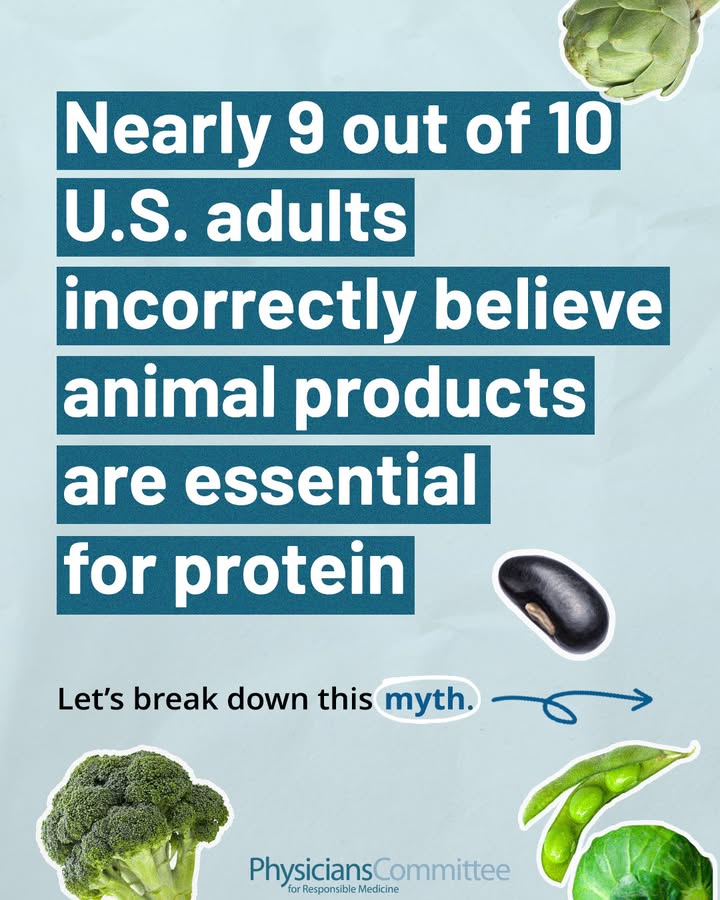 Nearly 9 out of 10 U.S. adults incorrectly believe animal products are essential for protein

Let's break down this myth.

PhysiciansCommittee
for Responsible Medicine